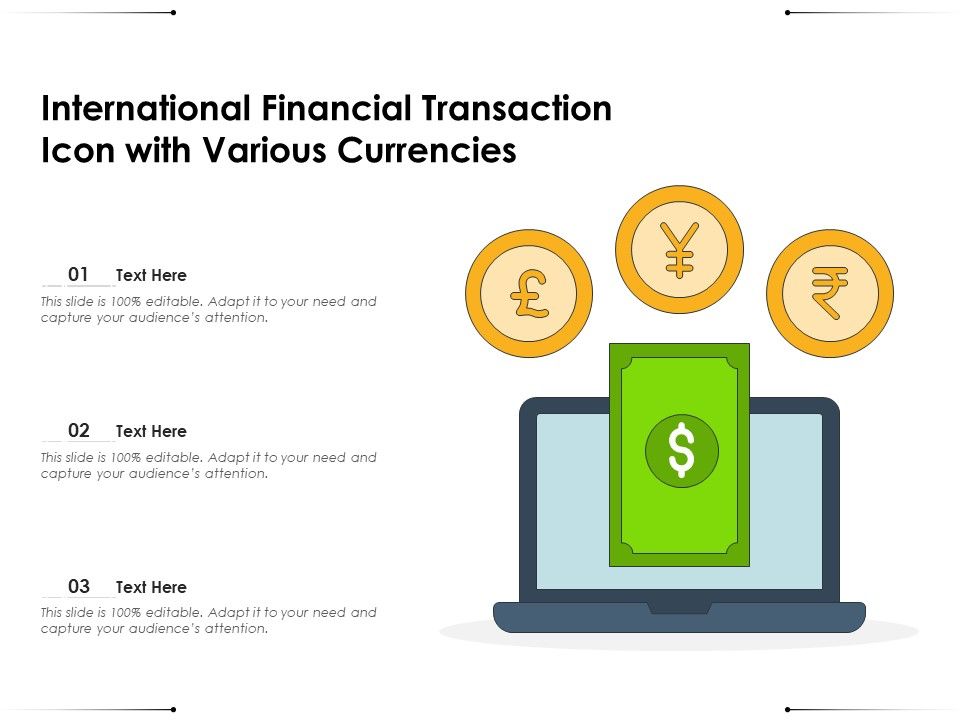 International Financial Transaction Icon with Various Currencies

01 Text Here
This slide is 100% editable. Adapt it to your need and capture your audience's attention.

02 Text Here
This slide is 100% editable. Adapt it to your need and capture your audience's attention.

03 Text Here
This slide is 100% editable. Adapt it to your need and capture your audience's attention.

£ ¥ ₹ $